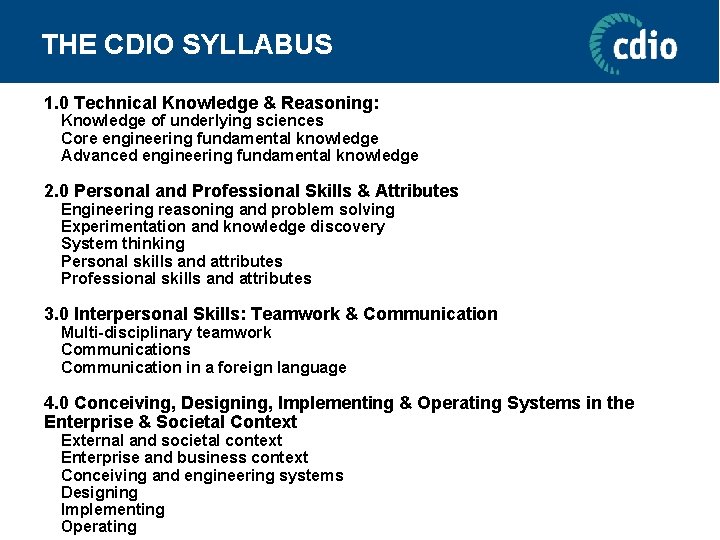 THE CDIO SYLLABUS

cdio

1.0 Technical Knowledge & Reasoning:
Knowledge of underlying sciences
Core engineering fundamental knowledge
Advanced engineering fundamental knowledge

2.0 Personal and Professional Skills & Attributes
Engineering reasoning and problem solving
Experimentation and knowledge discovery
System thinking
Personal skills and attributes
Professional skills and attributes

3.0 Interpersonal Skills: Teamwork & Communication
Multi-disciplinary teamwork
Communications
Communication in a foreign language

4.0 Conceiving, Designing, Implementing & Operating Systems in the Enterprise & Societal Context
External and societal context
Enterprise and business context
Conceiving and engineering systems
Designing
Implementing
Operating